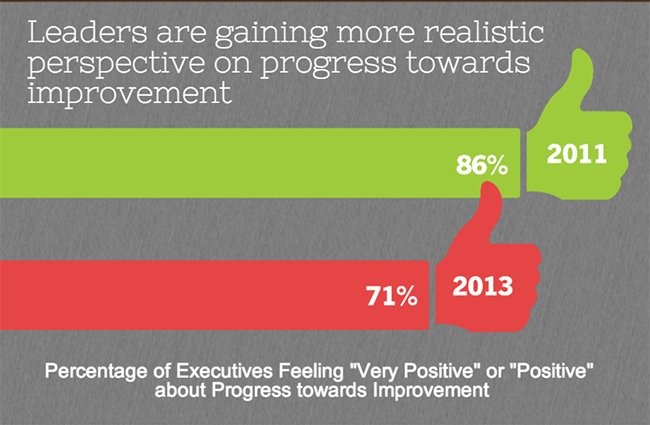 Leaders are gaining more realistic perspective on progress towards improvement

86%

2011

71%

2013

Percentage of Executives Feeling "Very Positive" or "Positive" about Progress towards Improvement